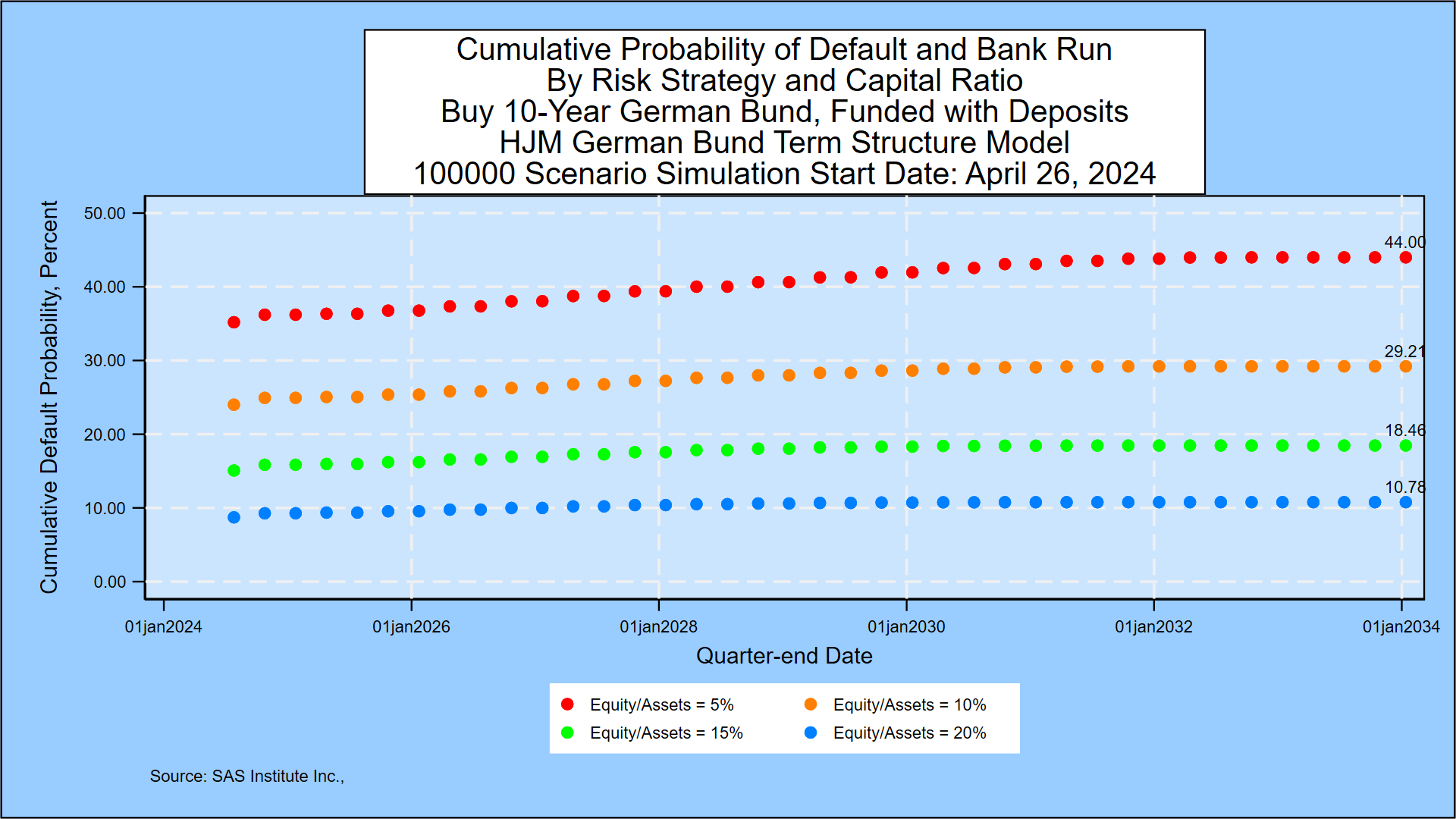 Cumulative Probability of Default and Bank Run
By Risk Strategy and Capital Ratio
Buy 10-Year German Bund, Funded with Deposits
HJM German Bund Term Structure Model
100000 Scenario Simulation Start Date: April 26, 2024

Cumulative Default Probability, Percent

50.00
40.00
30.00
20.00
10.00
0.00

44.00
29.21
18.46
10.78

01jan2024
01jan2026
01jan2028
01jan2030
01jan2032
01jan2034

Quarter-end Date

Equity/Assets = 5%
Equity/Assets = 10%
Equity/Assets = 15%
Equity/Assets = 20%

Source: SAS Institute Inc.,